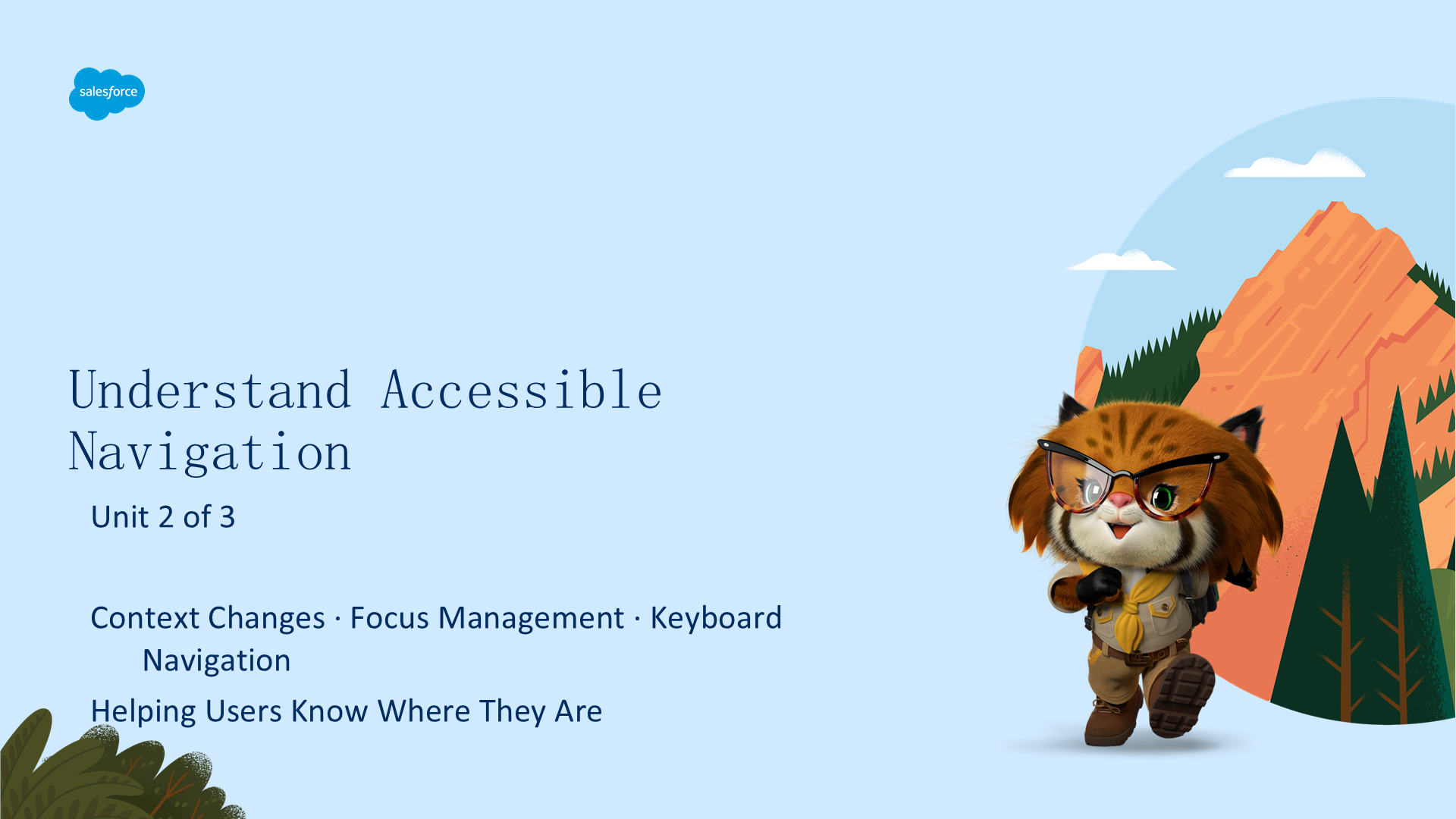 salesforce

Understand Accessible Navigation

Unit 2 of 3

Context Changes · Focus Management · Keyboard Navigation

Helping Users Know Where They Are